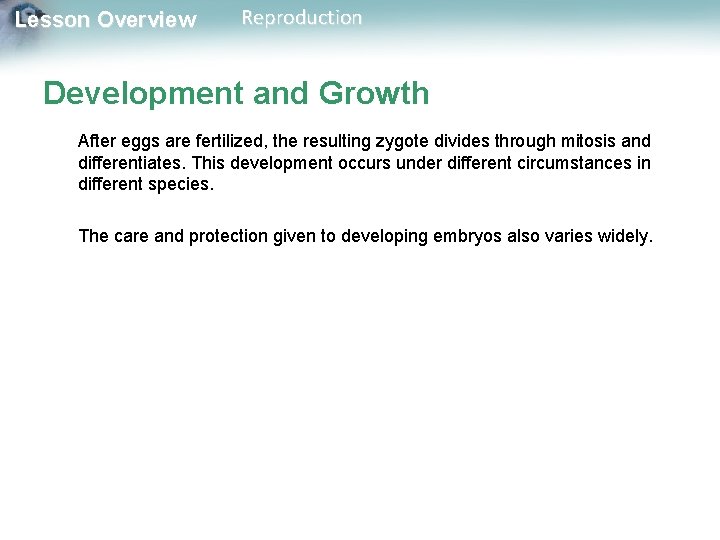 Lesson Overview Reproduction

Development and Growth

After eggs are fertilized, the resulting zygote divides through mitosis and differentiates. This development occurs under different circumstances in different species.

The care and protection given to developing embryos also varies widely.